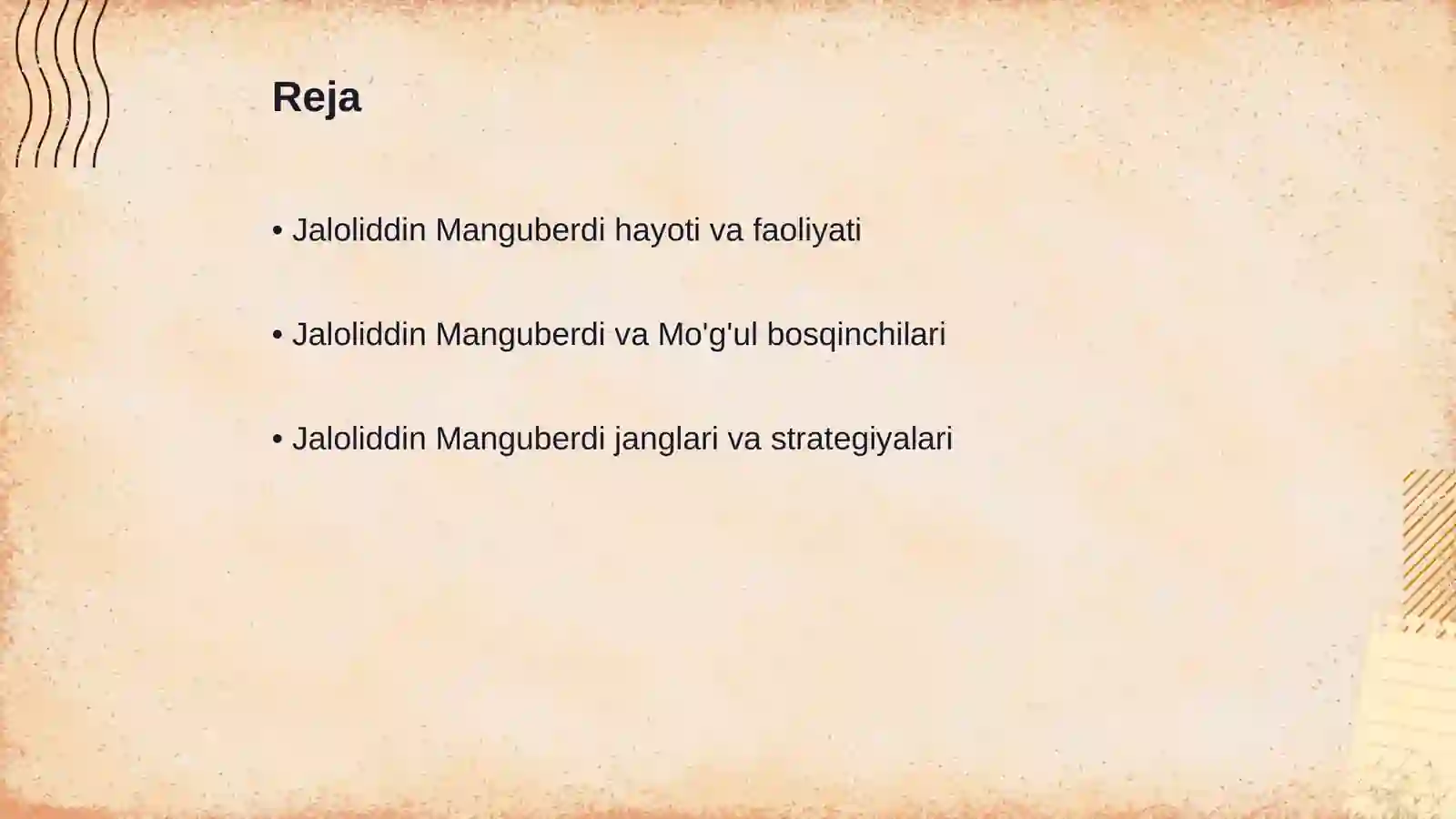 Reja

• Jaloliddin Manguberdi hayoti va faoliyati

• Jaloliddin Manguberdi va Mo'g'ul bosqinchilari

• Jaloliddin Manguberdi janglari va strategiyalari